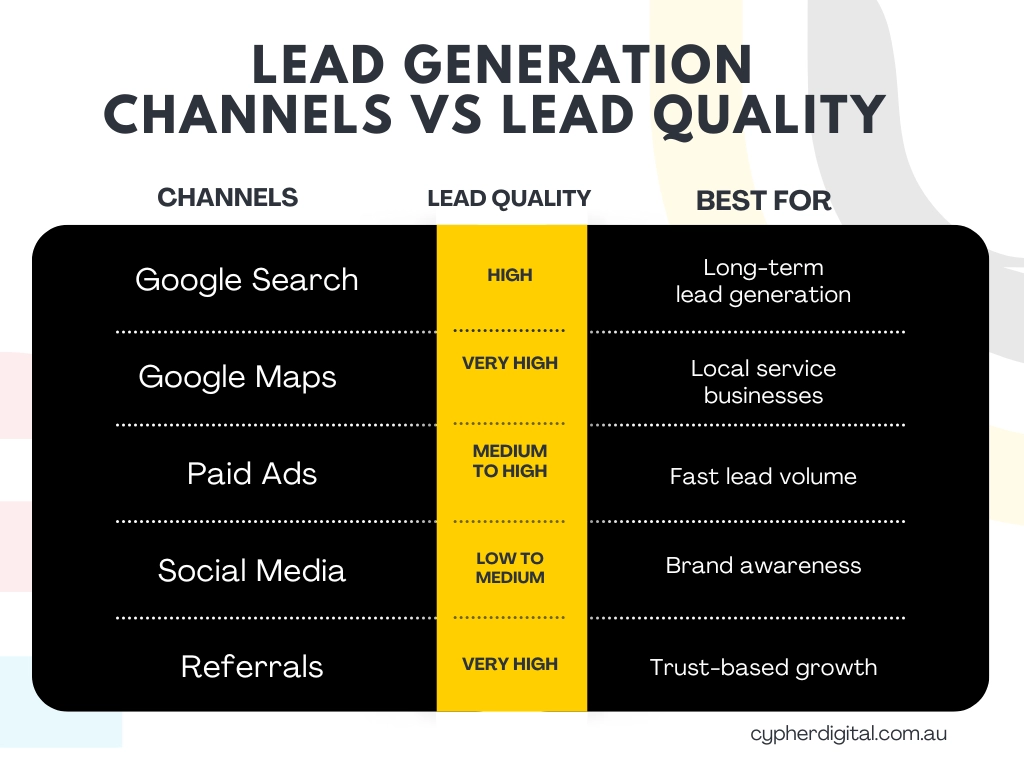 LEAD GENERATION CHANNELS VS LEAD QUALITY

| CHANNELS | LEAD QUALITY | BEST FOR |
|---|---|---|
| Google Search | HIGH | Long-term lead generation |
| Google Maps | VERY HIGH | Local service businesses |
| Paid Ads | MEDIUM TO HIGH | Fast lead volume |
| Social Media | LOW TO MEDIUM | Brand awareness |
| Referrals | VERY HIGH | Trust-based growth |

cypherdigital.com.au